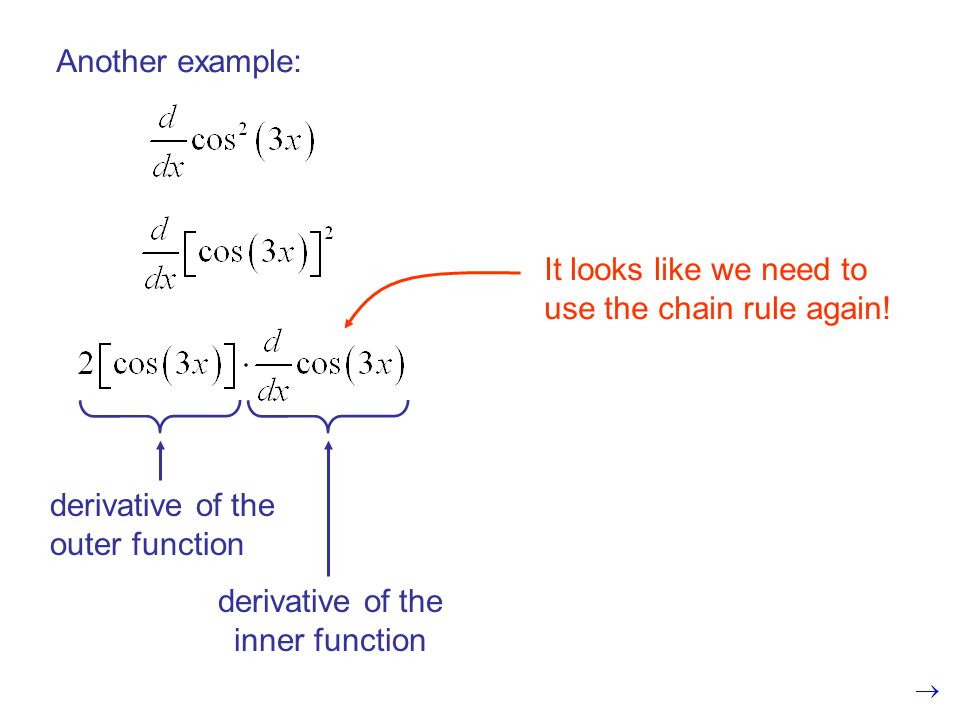 Another example:

$\frac{d}{dx}\cos^2(3x)$

$\frac{d}{dx}\left[\cos(3x)\right]^2$

It looks like we need to use the chain rule again!

$2\left[\cos(3x)\right]\cdot\frac{d}{dx}\cos(3x)$

derivative of the outer function

derivative of the inner function

$\rightarrow$